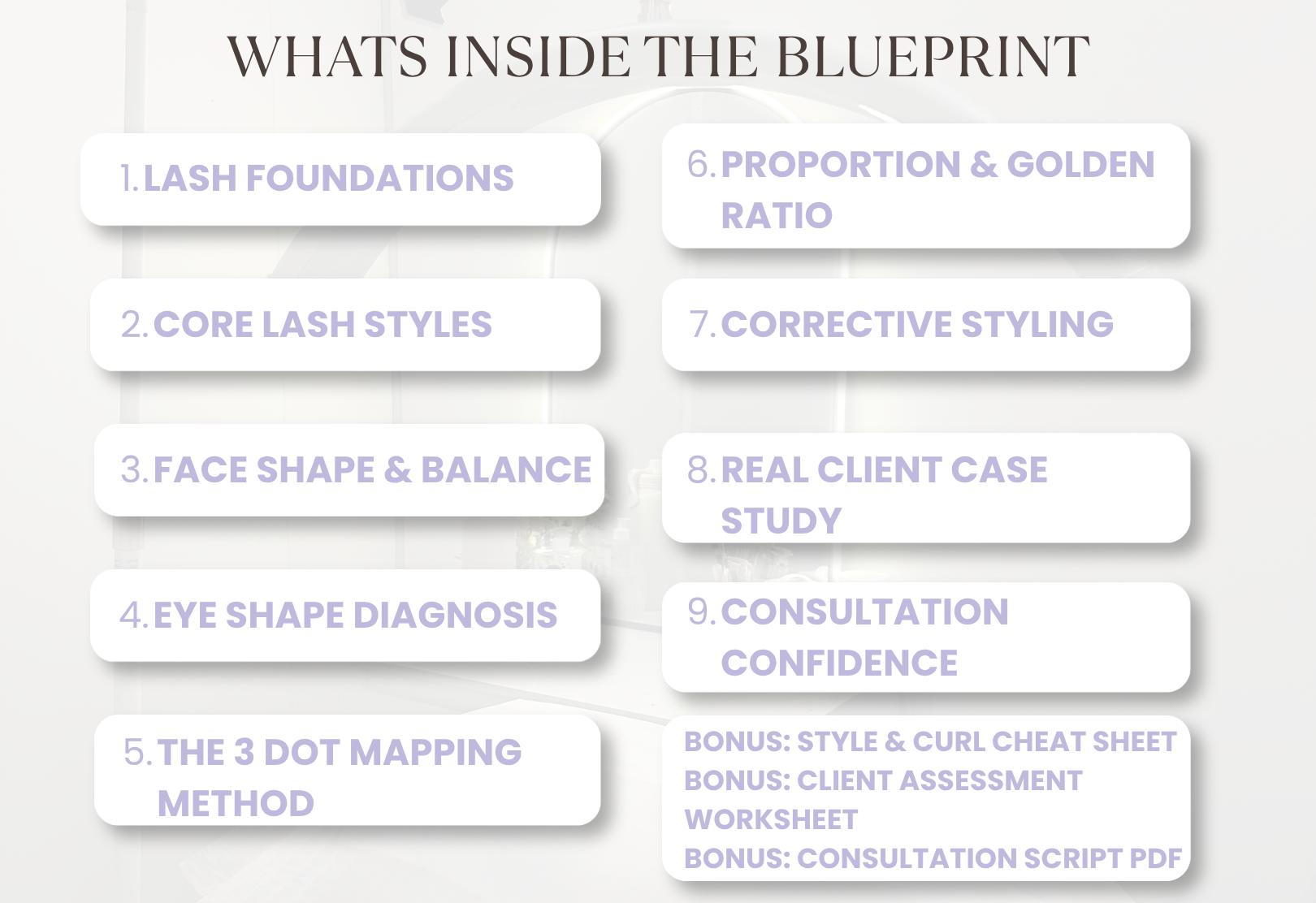 WHATS INSIDE THE BLUEPRINT

1. LASH FOUNDATIONS

2. CORE LASH STYLES

3. FACE SHAPE & BALANCE

4. EYE SHAPE DIAGNOSIS

5. THE 3 DOT MAPPING METHOD

6. PROPORTION & GOLDEN RATIO

7. CORRECTIVE STYLING

8. REAL CLIENT CASE STUDY

9. CONSULTATION CONFIDENCE

BONUS: STYLE & CURL CHEAT SHEET
BONUS: CLIENT ASSESSMENT WORKSHEET
BONUS: CONSULTATION SCRIPT PDF